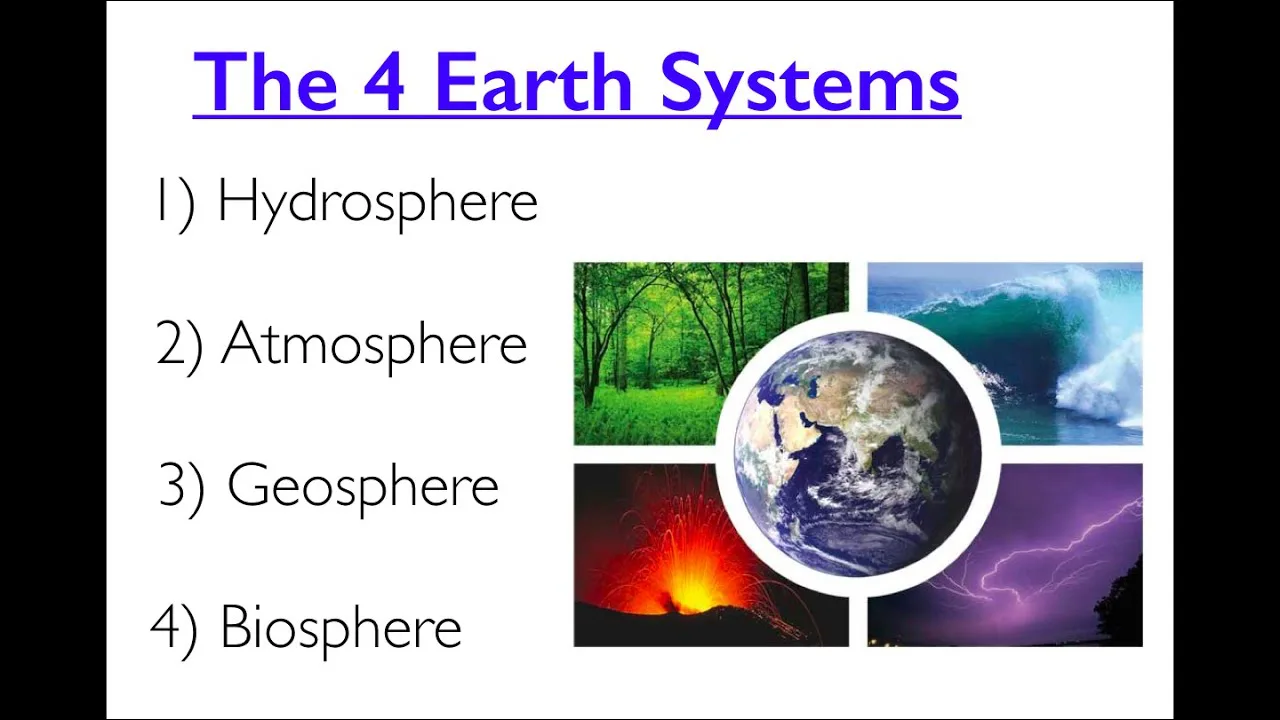 The 4 Earth Systems

1) Hydrosphere

2) Atmosphere

3) Geosphere

4) Biosphere